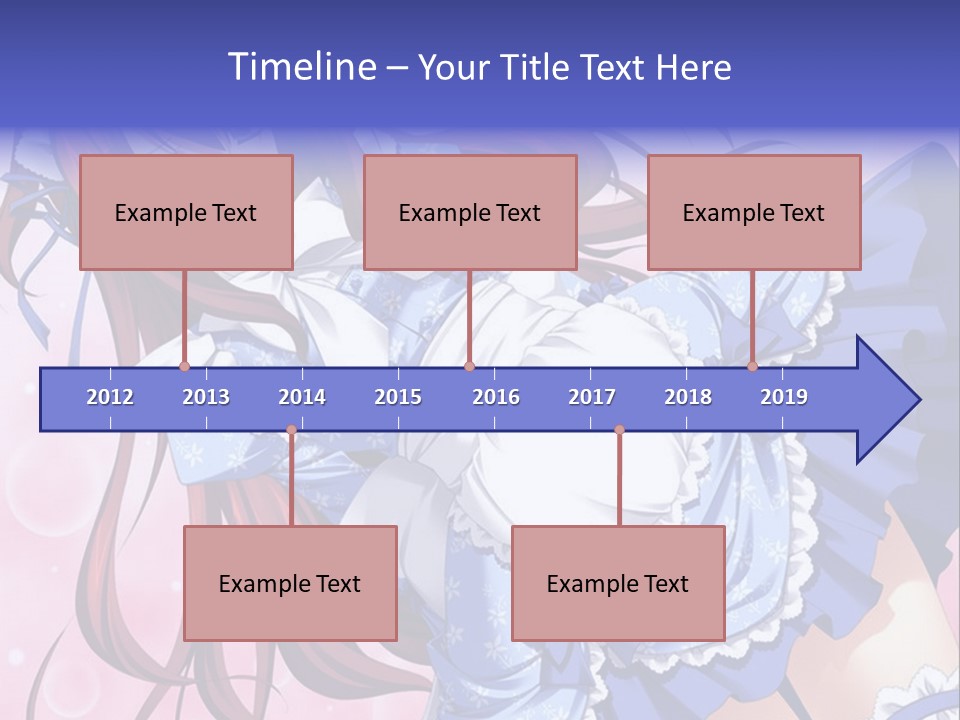 Timeline – Your Title Text Here

Example Text

Example Text

Example Text

2012 2013 2014 2015 2016 2017 2018 2019

Example Text

Example Text